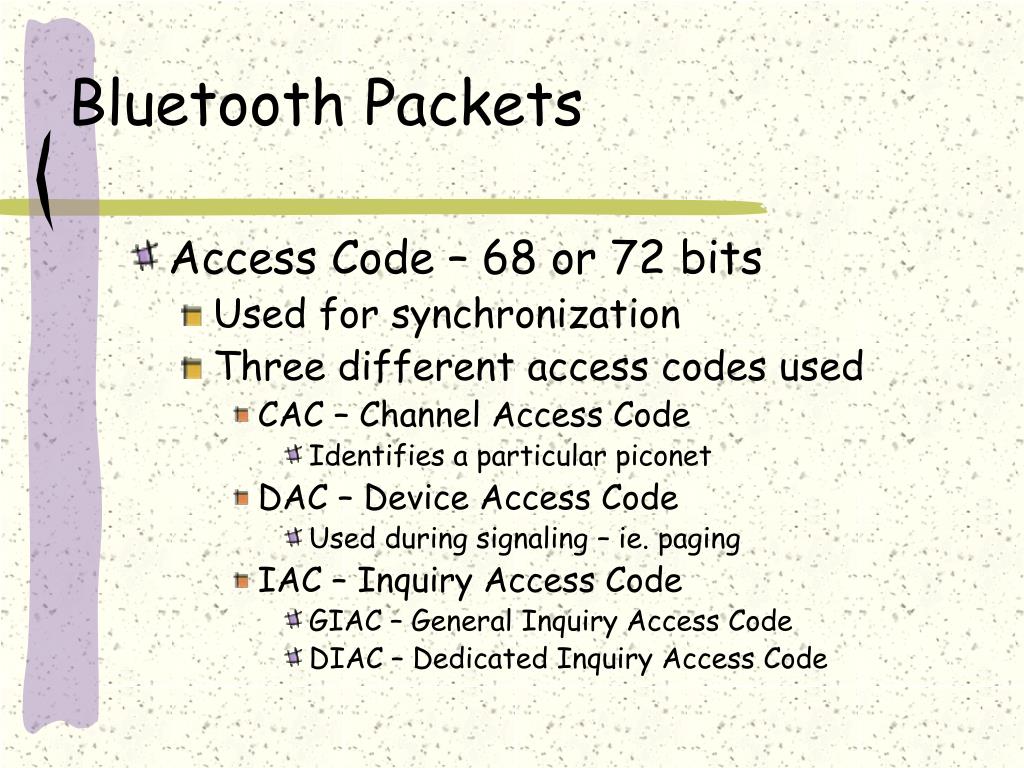 Bluetooth Packets

Access Code – 68 or 72 bits

Used for synchronization

Three different access codes used

CAC – Channel Access Code

Identifies a particular piconet

DAC – Device Access Code

Used during signaling – ie. paging

IAC – Inquiry Access Code

GIAC – General Inquiry Access Code

DIAC – Dedicated Inquiry Access Code